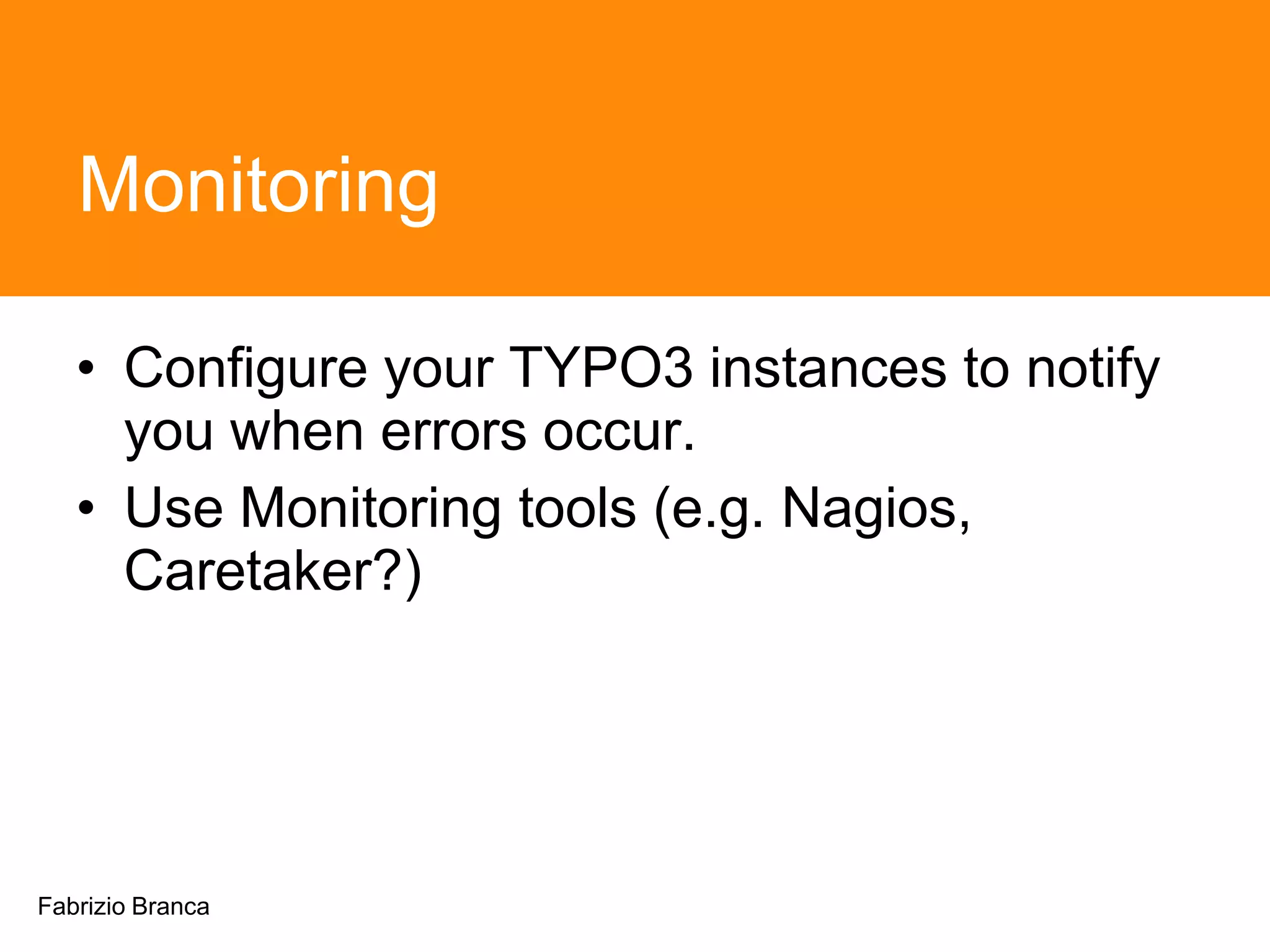 Monitoring

• Configure your TYPO3 instances to notify you when errors occur.
• Use Monitoring tools (e.g. Nagios, Caretaker?)

Fabrizio Branca